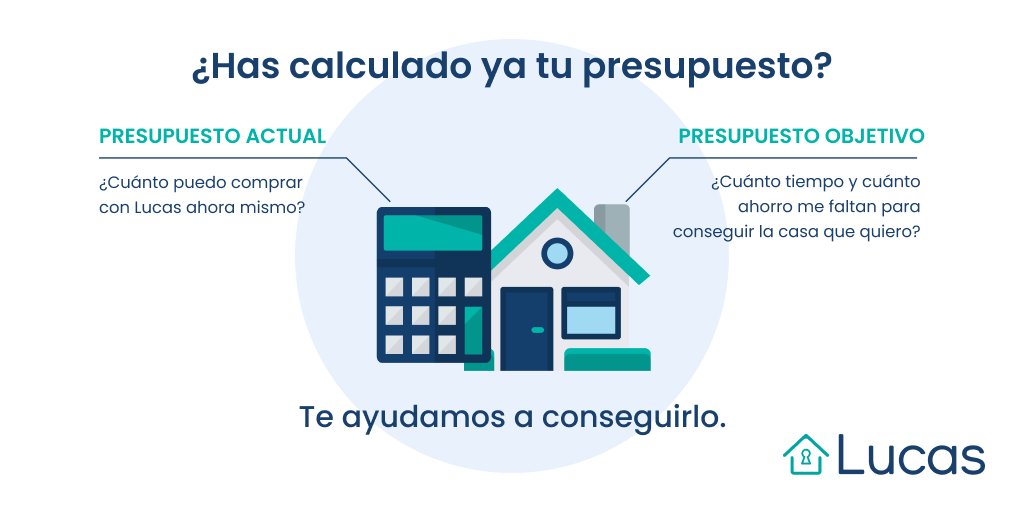 ¿Has calculado ya tu presupuesto?

PRESUPUESTO ACTUAL

¿Cuánto puedo comprar con Lucas ahora mismo?

PRESUPUESTO OBJETIVO

¿Cuánto tiempo y cuánto ahorro me faltan para conseguir la casa que quiero?

Te ayudamos a conseguirlo.

Lucas